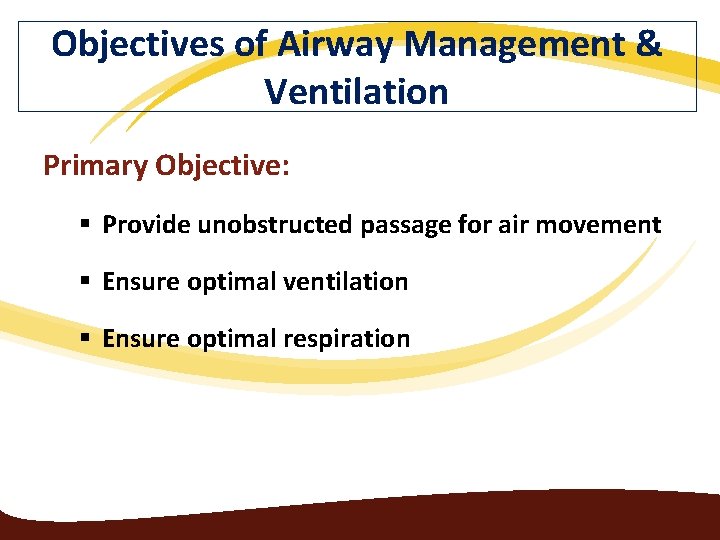 Objectives of Airway Management & Ventilation

Primary Objective:

▪ Provide unobstructed passage for air movement

▪ Ensure optimal ventilation

▪ Ensure optimal respiration